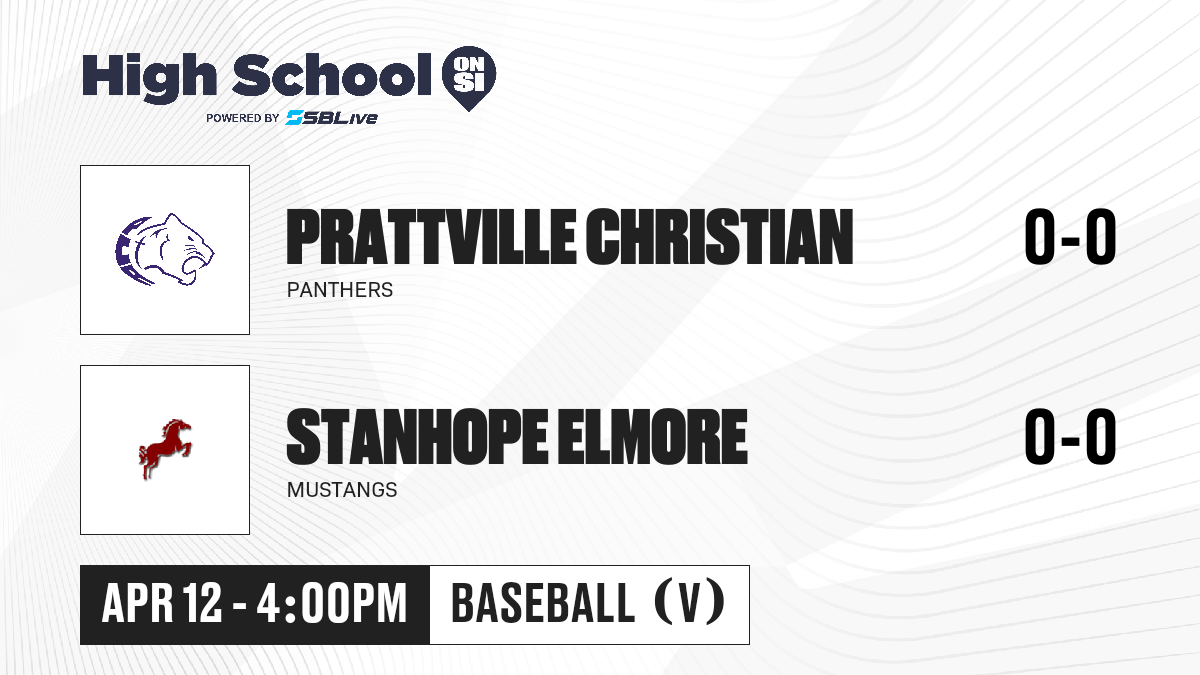 High School ON SI
POWERED BY SBLive

PRATTVILLE CHRISTIAN
PANTHERS
0-0

STANHOPE ELMORE
MUSTANGS
0-0

APR 12 - 4:00PM
BASEBALL (V)